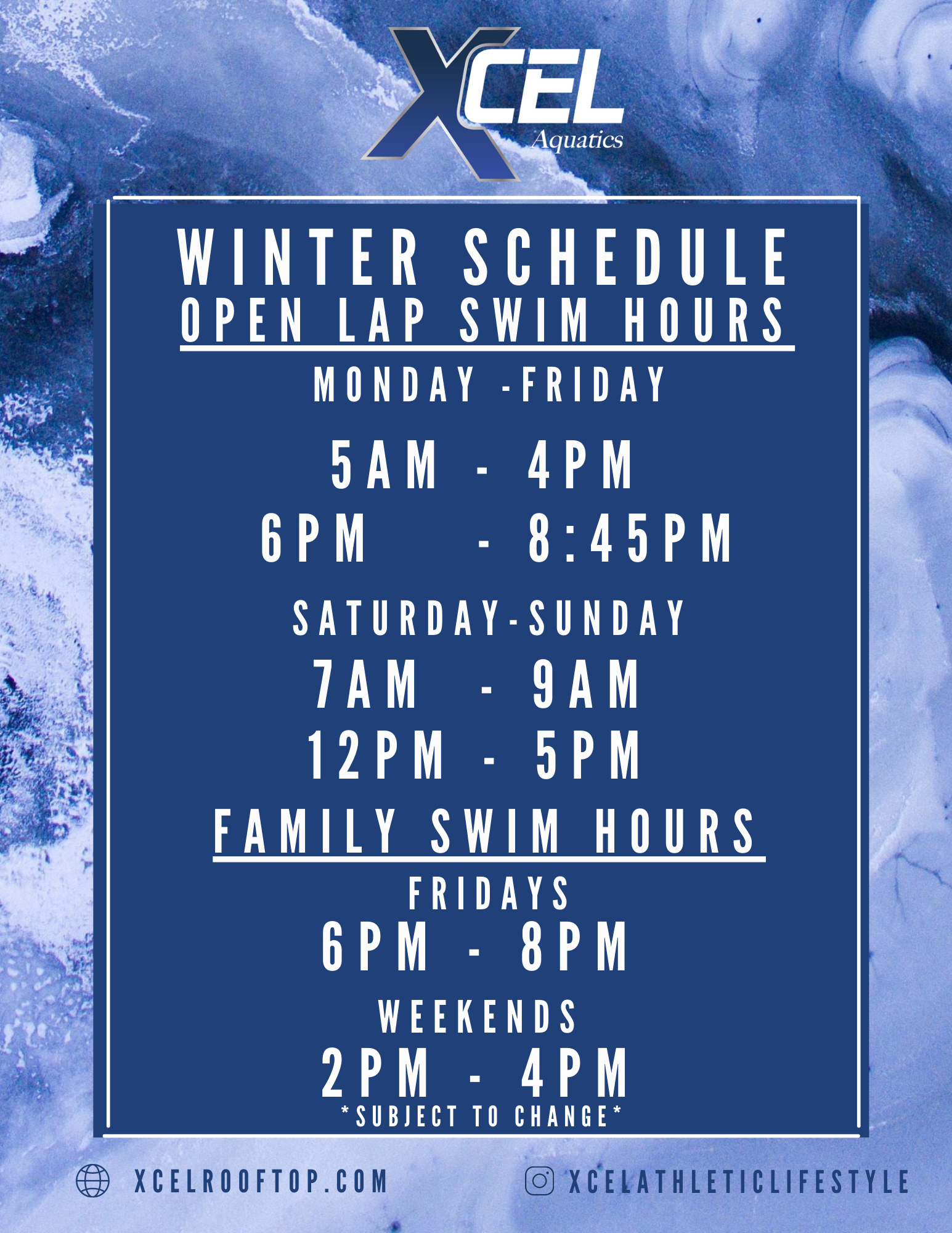 XCEL
Aquatics

WINTER SCHEDULE
OPEN LAP SWIM HOURS

MONDAY -FRIDAY
5AM - 4PM
6PM - 8:45PM

SATURDAY-SUNDAY
7AM - 9AM
12PM - 5PM

FAMILY SWIM HOURS

FRIDAYS
6PM - 8PM

WEEKENDS
2PM - 4PM
*SUBJECT TO CHANGE*

XCELROOFTOP.COM
XCELATHLETICLIFESTYLE